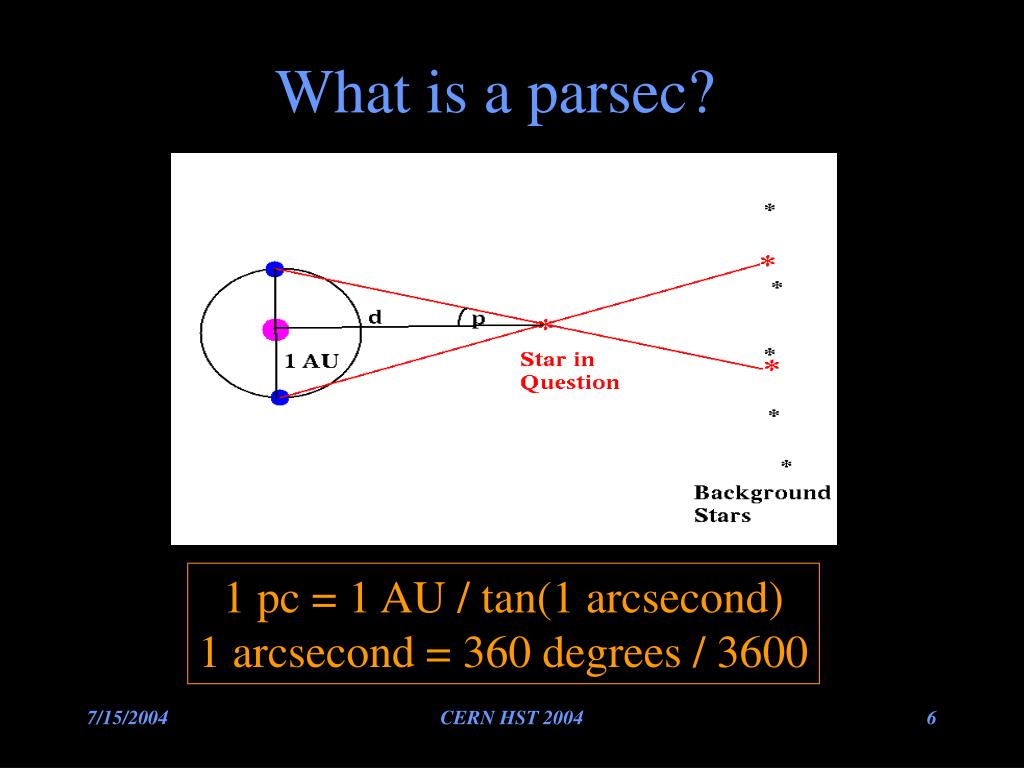 What is a parsec?

d

p

1 AU

Star in Question

Background Stars

1 pc = 1 AU / tan(1 arcsecond)
1 arcsecond = 360 degrees / 3600

7/15/2004

CERN HST 2004

6